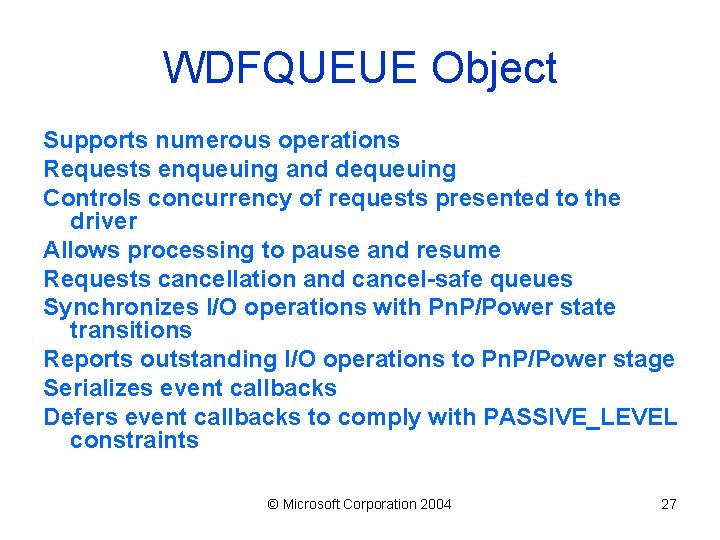 WDFQUEUE Object

Supports numerous operations

Requests enqueuing and dequeuing

Controls concurrency of requests presented to the driver

Allows processing to pause and resume

Requests cancellation and cancel-safe queues

Synchronizes I/O operations with PnP/Power state transitions

Reports outstanding I/O operations to PnP/Power stage

Serializes event callbacks

Defers event callbacks to comply with PASSIVE_LEVEL constraints

© Microsoft Corporation 2004

27